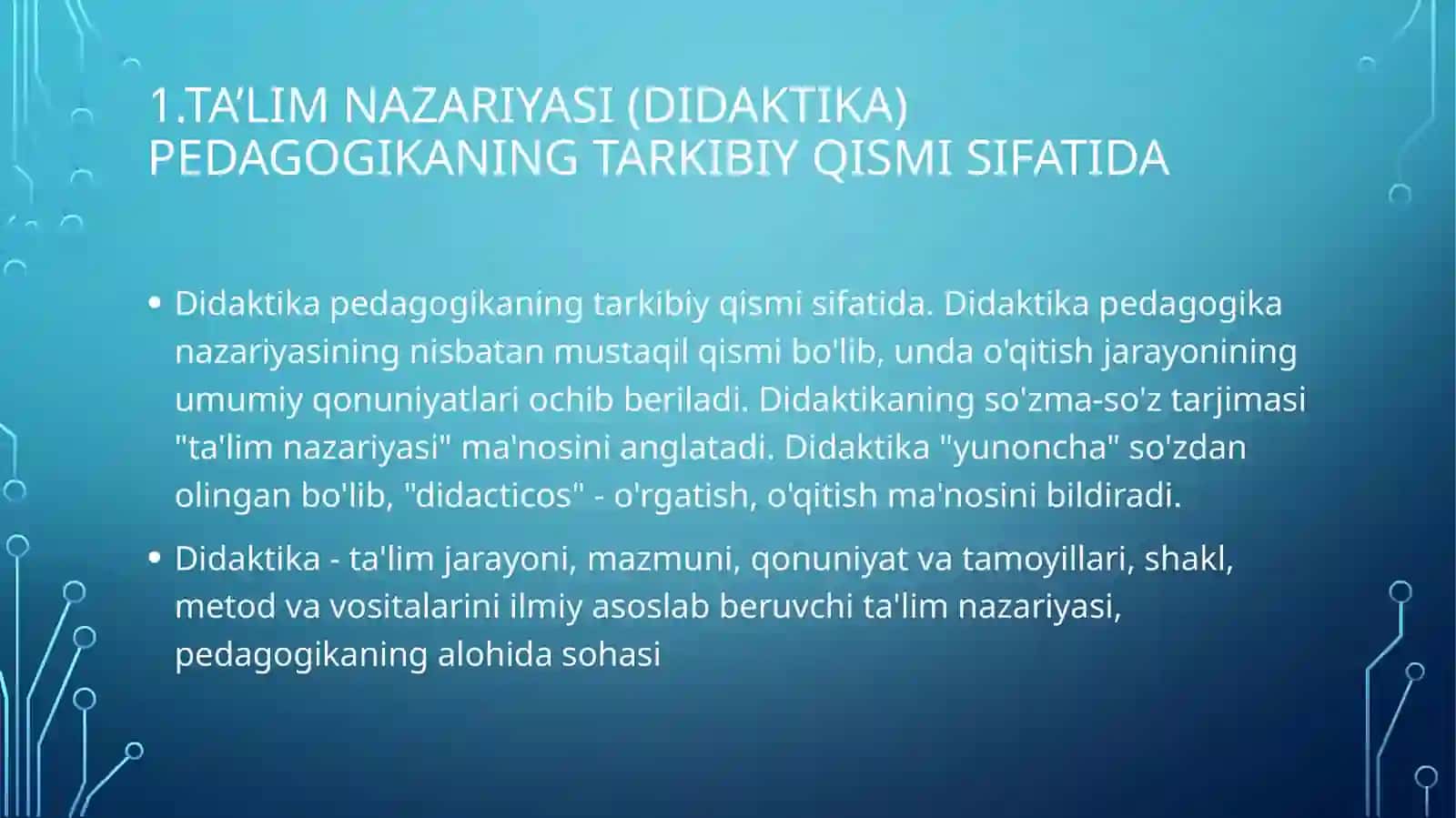 1.TA’LIM NAZARIYASI (DIDAKTIKA) PEDAGOGIKANING TARKIBIY QISMI SIFATIDA

• Didaktika pedagogikaning tarkibiy qismi sifatida. Didaktika pedagogika nazariyasining nisbatan mustaqil qismi bo'lib, unda o'qitish jarayonining umumiy qonuniyatlari ochib beriladi. Didaktikaning so'zma-so'z tarjimasi "ta'lim nazariyasi" ma'nosini anglatadi. Didaktika "yunoncha" so'zdan olingan bo'lib, "didacticos" - o'rgatish, o'qitish ma'nosini bildiradi.

• Didaktika - ta'lim jarayoni, mazmuni, qonuniyat va tamoyillari, shakl, metod va vositalarini ilmiy asoslab beruvchi ta'lim nazariyasi, pedagogikaning alohida sohasi